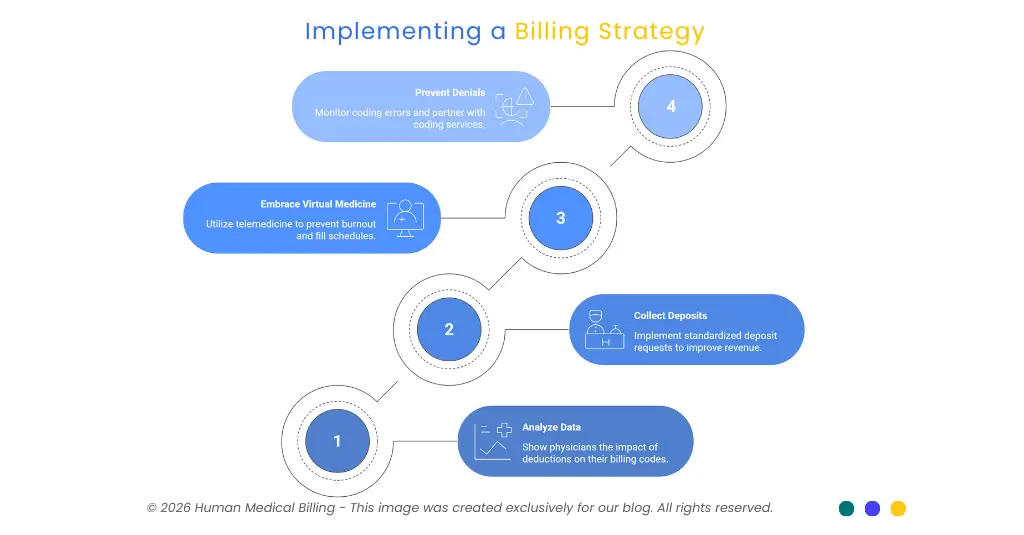 Implementing a Billing Strategy

Prevent Denials
Monitor coding errors and partner with coding services.

4

Embrace Virtual Medicine
Utilize telemedicine to prevent burnout and fill schedules.

3

2

Collect Deposits
Implement standardized deposit requests to improve revenue.

1

Analyze Data
Show physicians the impact of deductions on their billing codes.

© 2026 Human Medical Billing - This image was created exclusively for our blog. All rights reserved.